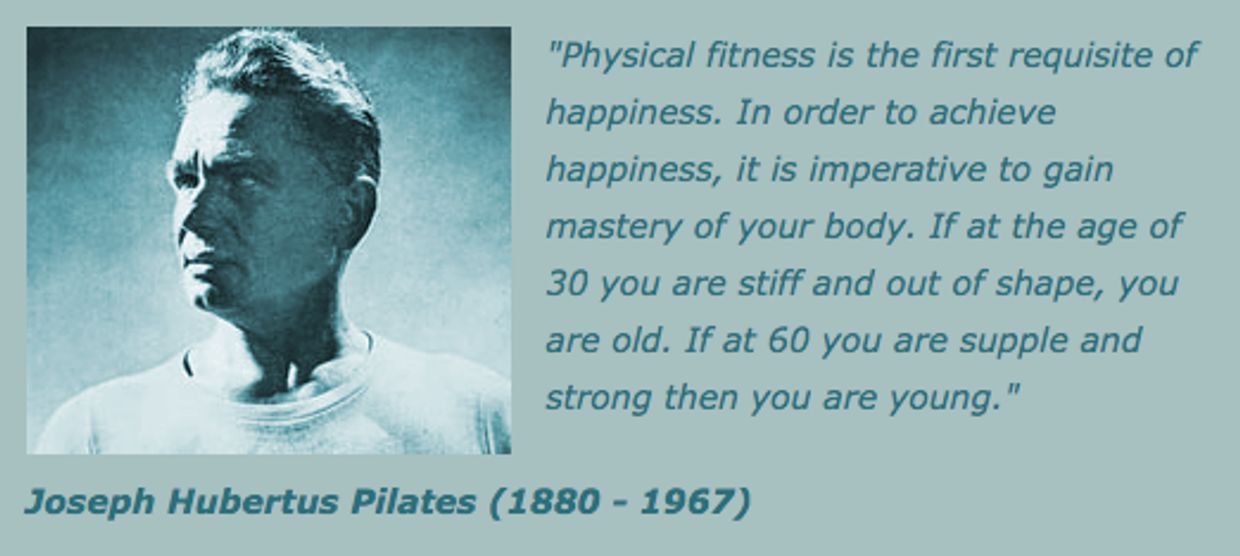 "Physical fitness is the first requisite of happiness. In order to achieve happiness, it is imperative to gain mastery of your body. If at the age of 30 you are stiff and out of shape, you are old. If at 60 you are supple and strong then you are young."

Joseph Hubertus Pilates (1880 - 1967)